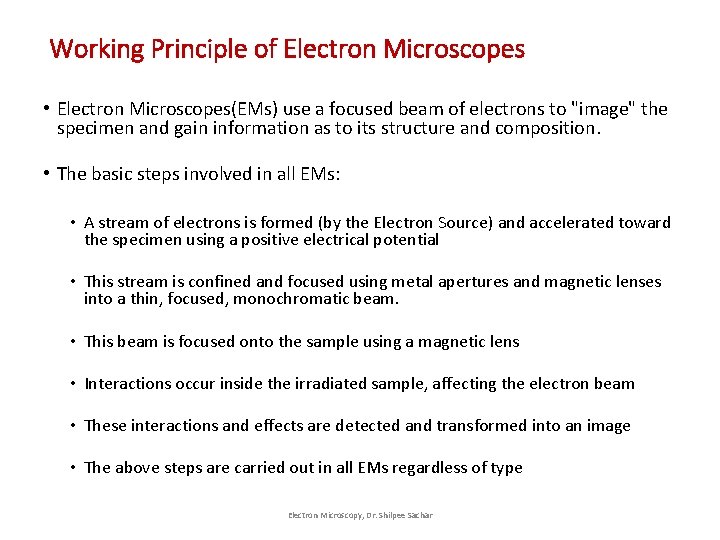 Working Principle of Electron Microscopes

• Electron Microscopes(EMs) use a focused beam of electrons to "image" the specimen and gain information as to its structure and composition.

• The basic steps involved in all EMs:

• A stream of electrons is formed (by the Electron Source) and accelerated toward the specimen using a positive electrical potential

• This stream is confined and focused using metal apertures and magnetic lenses into a thin, focused, monochromatic beam.

• This beam is focused onto the sample using a magnetic lens

• Interactions occur inside the irradiated sample, affecting the electron beam

• These interactions and effects are detected and transformed into an image

• The above steps are carried out in all EMs regardless of type

Electron Microscopy, Dr. Shilpee Sachar